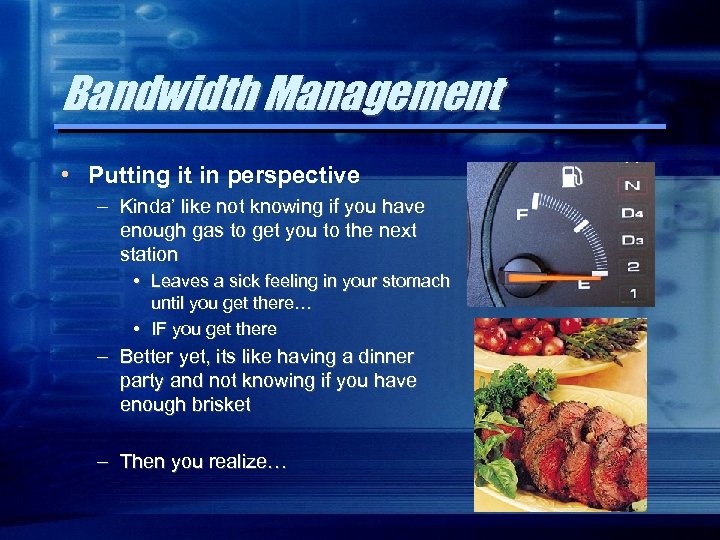 Bandwidth Management

• Putting it in perspective
– Kinda' like not knowing if you have enough gas to get you to the next station
• Leaves a sick feeling in your stomach until you get there…
• IF you get there
– Better yet, its like having a dinner party and not knowing if you have enough brisket

– Then you realize…

F
E
N
D4
D3
2
1